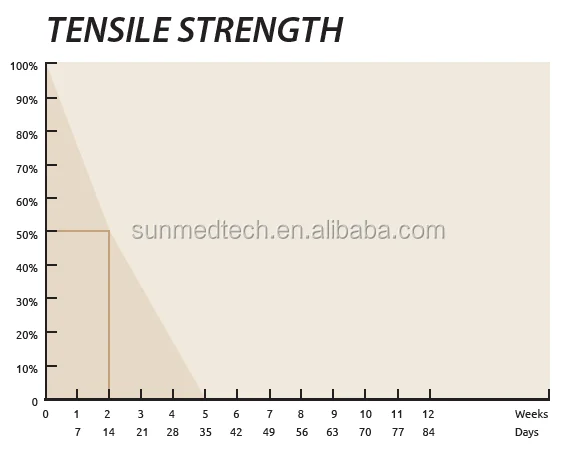 TENSILE STRENGTH

100%
90%
80%
70%
60%
50%
40%
30%
20%
10%
0

sunmedtech.en.alibaba.com

0 1 2 3 4 5 6 7 8 9 10 11 12 Weeks
7 14 21 28 35 42 49 56 63 70 77 84 Days